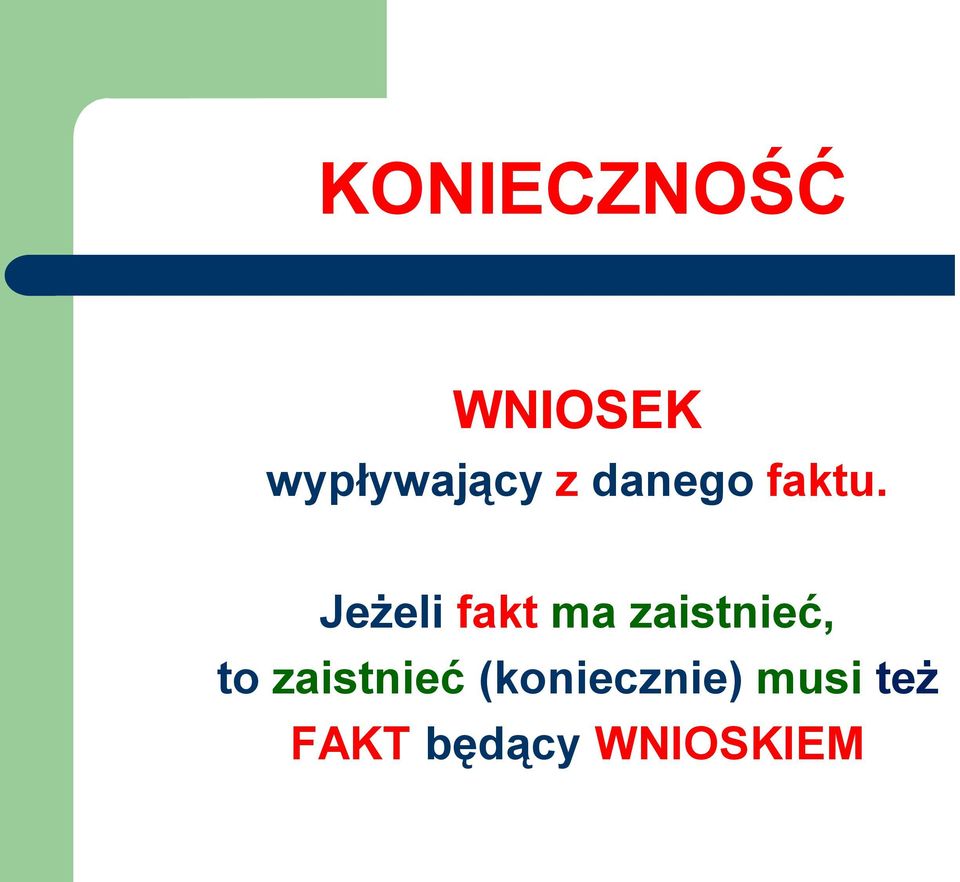 KONIECZNOŚĆ

WNIOSEK
wypływający z danego faktu.

Jeżeli fakt ma zaistnieć,
to zaistnieć (koniecznie) musi też
FAKT będący WNIOSKIEM